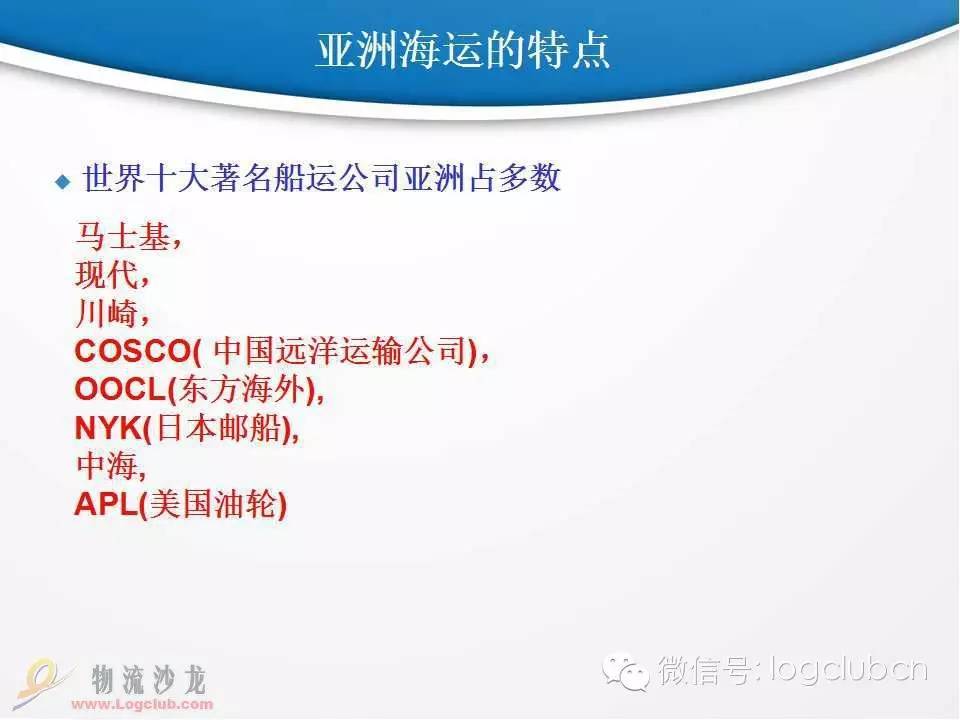 亚洲海运的特点

◆ 世界十大著名船运公司亚洲占多数

马士基，
现代，
川崎，
COSCO( 中国远洋运输公司)，
OOCL(东方海外),
NYK(日本邮船),
中海,
APL(美国油轮)

物流沙龙
www.Logclub.com

微信号: logclubcn